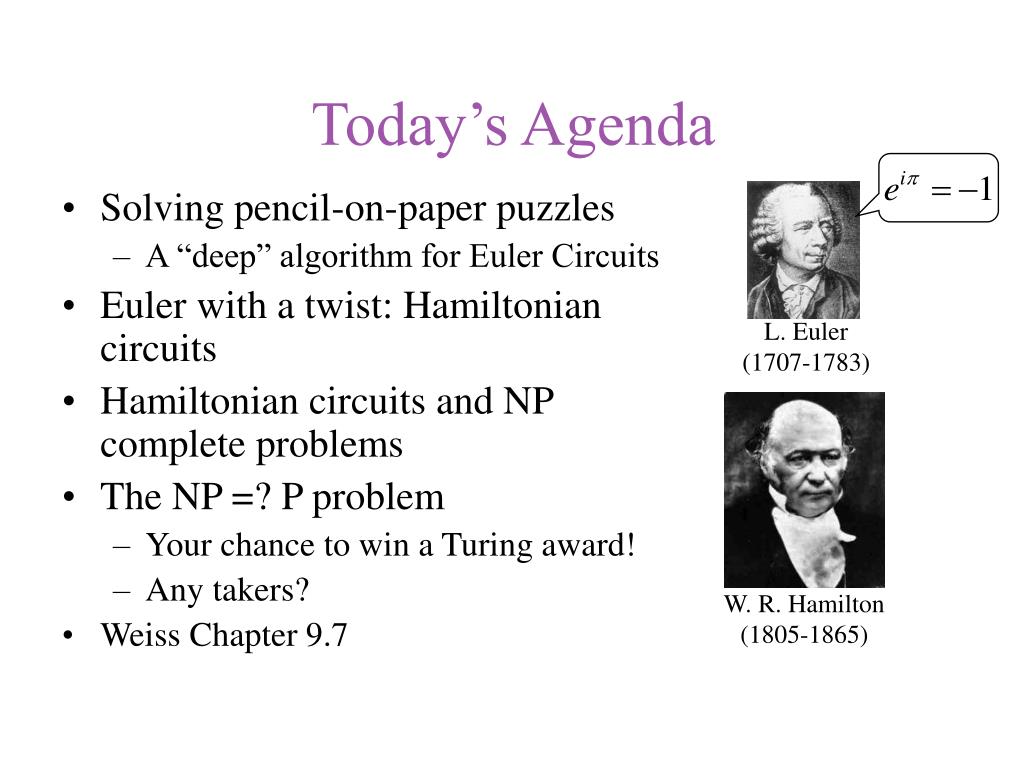 Today’s Agenda

• Solving pencil-on-paper puzzles
  – A “deep” algorithm for Euler Circuits
• Euler with a twist: Hamiltonian circuits
• Hamiltonian circuits and NP complete problems
• The NP =? P problem
  – Your chance to win a Turing award!
  – Any takers?
• Weiss Chapter 9.7

$e^{i\pi} = -1$

L. Euler
(1707-1783)

W. R. Hamilton
(1805-1865)